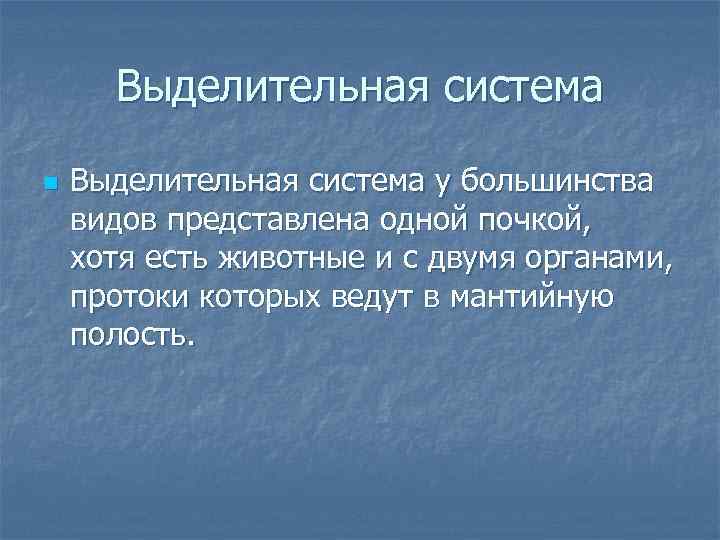 Выделительная система

Выделительная система у большинства видов представлена одной почкой, хотя есть животные и с двумя органами, протоки которых ведут в мантийную полость.